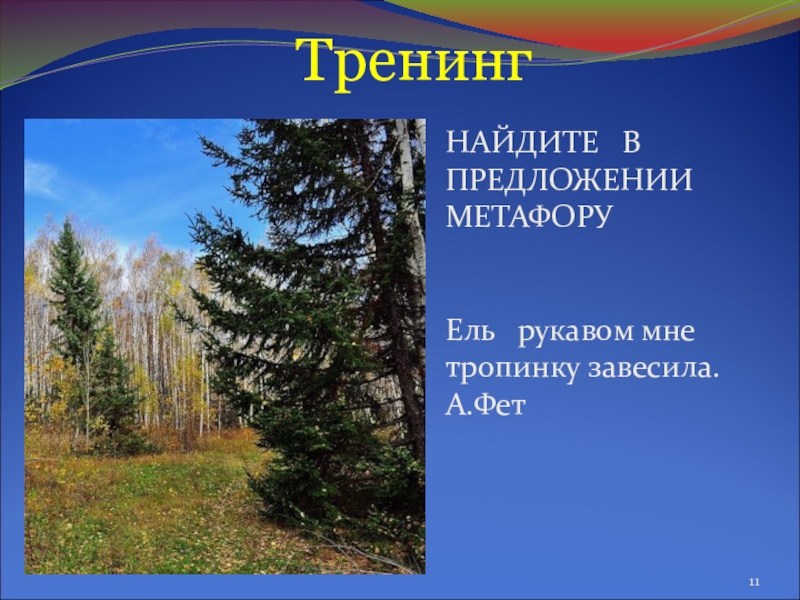 Тренинг

НАЙДИТЕ В ПРЕДЛОЖЕНИИ МЕТАФОРУ

Ель рукавом мне тропинку завесила.
А.Фет

11